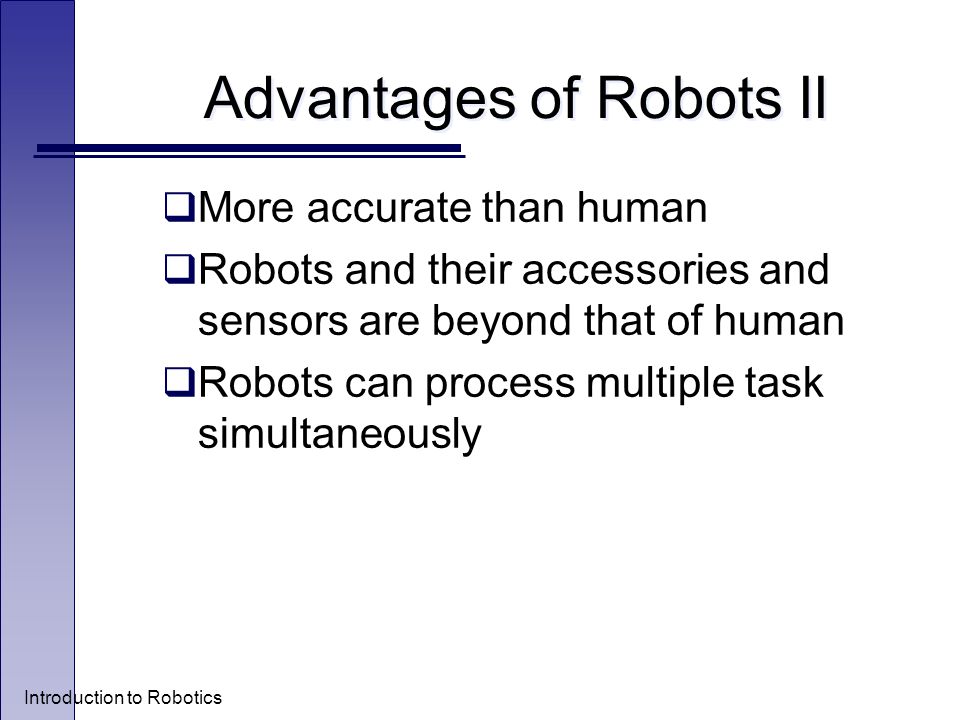 Advantages of Robots II

❑More accurate than human

❑Robots and their accessories and sensors are beyond that of human

❑Robots can process multiple task simultaneously

Introduction to Robotics